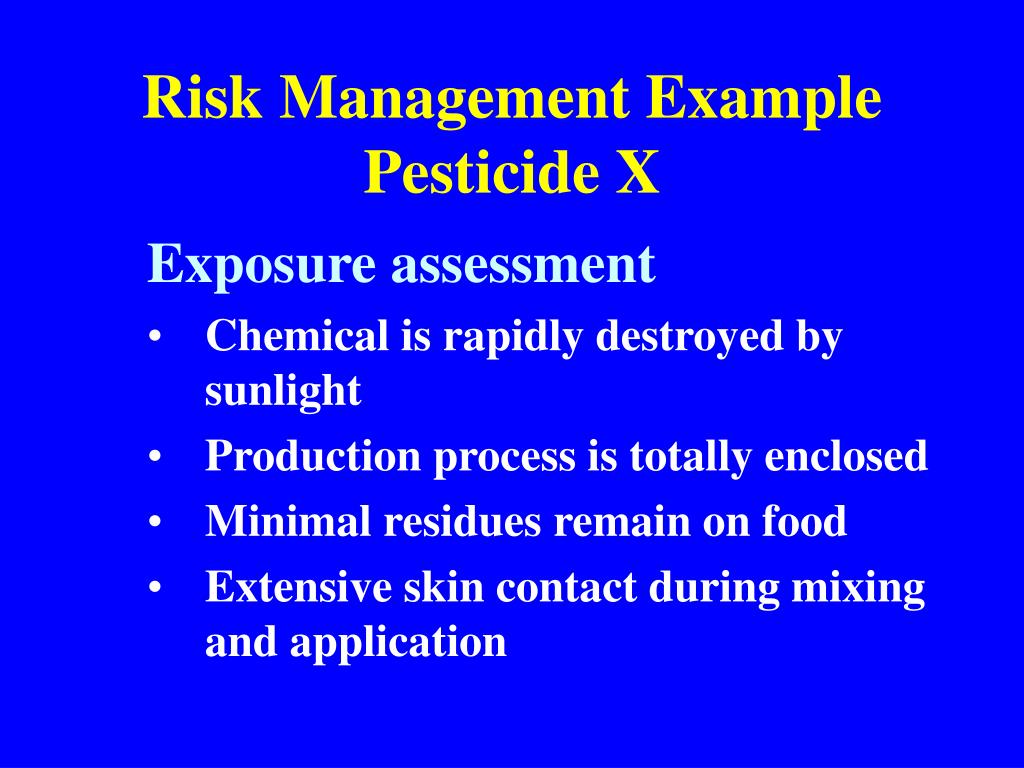 Risk Management Example
Pesticide X

Exposure assessment

• Chemical is rapidly destroyed by sunlight
• Production process is totally enclosed
• Minimal residues remain on food
• Extensive skin contact during mixing and application